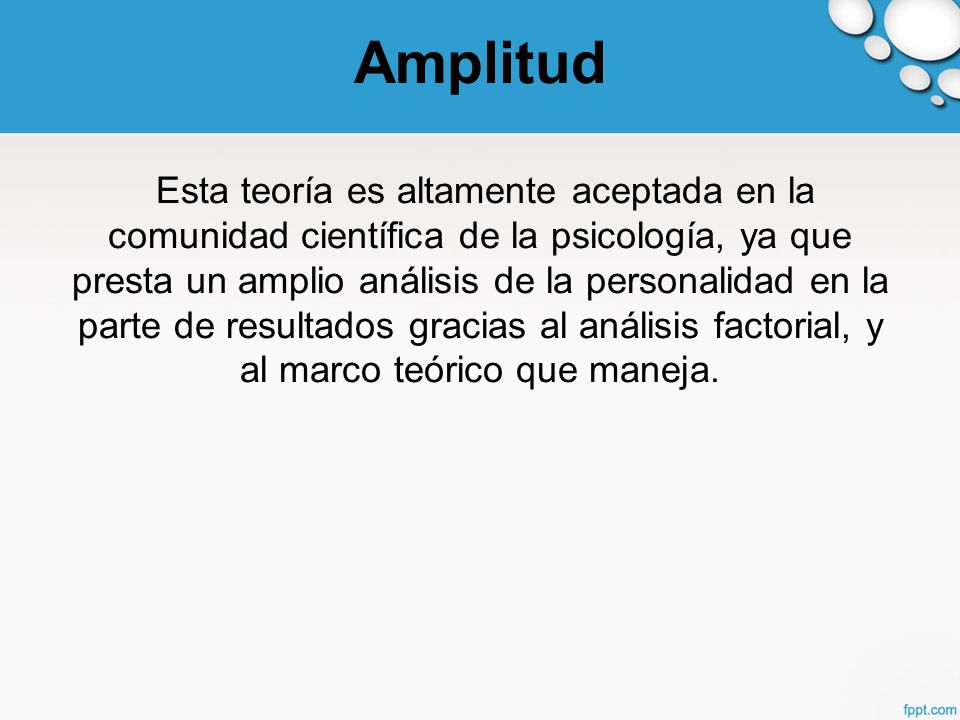 Amplitud

Esta teoría es altamente aceptada en la comunidad científica de la psicología, ya que presta un amplio análisis de la personalidad en la parte de resultados gracias al análisis factorial, y al marco teórico que maneja.

fppt.com